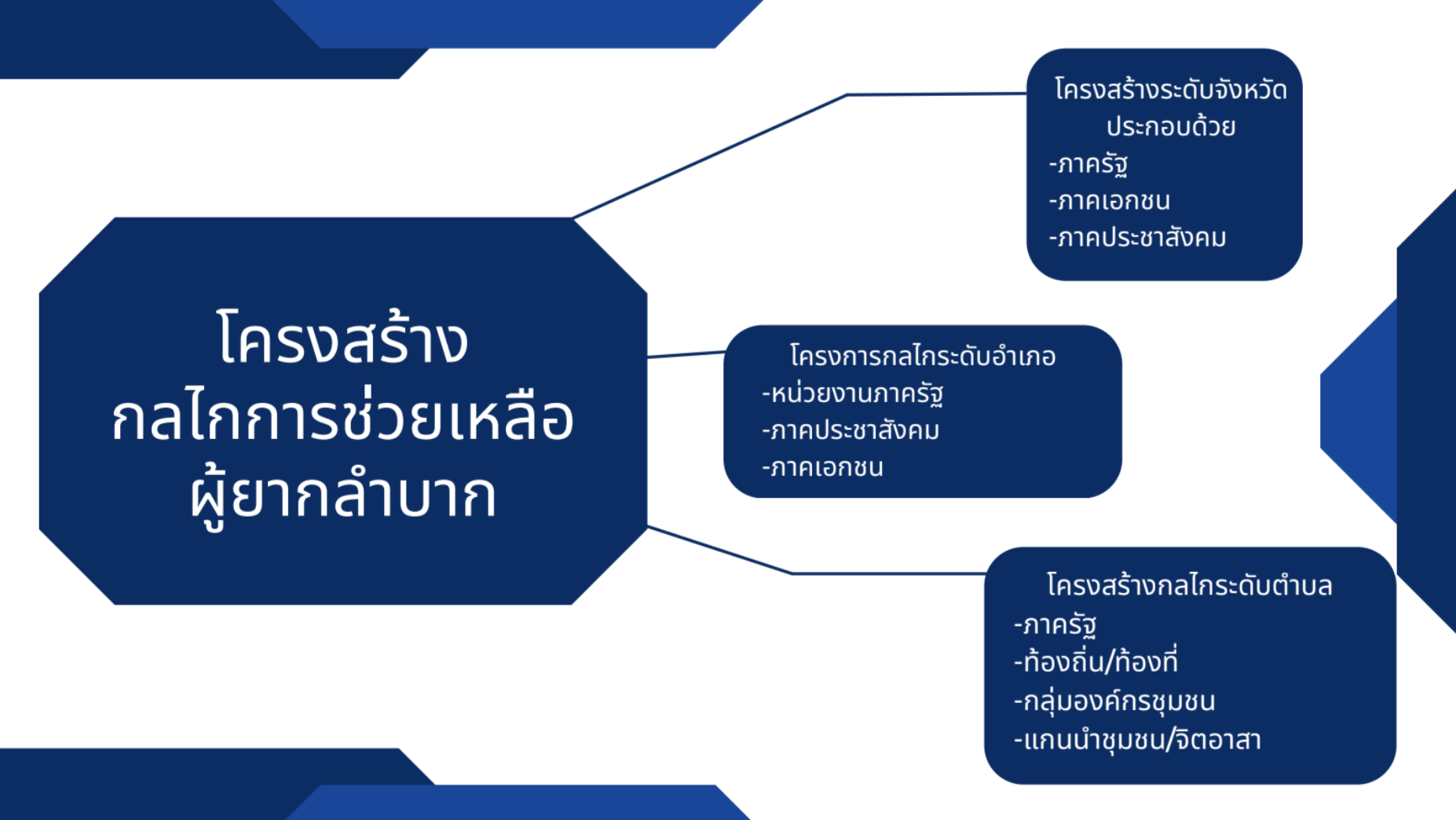 โครงสร้าง
กลไกการช่วยเหลือ
ผู้ยากลำบาก

โครงสร้างระดับจังหวัด
ประกอบด้วย
-ภาครัฐ
-ภาคเอกชน
-ภาคประชาสังคม

โครงการกลไกระดับอำเภอ
-หน่วยงานภาครัฐ
-ภาคประชาสังคม
-ภาคเอกชน

โครงสร้างกลไกระดับตำบล
-ภาครัฐ
-ท้องถิ่น/ท้องที่
-กลุ่มองค์กรชุมชน
-แกนนำชุมชน/จิตอาสา